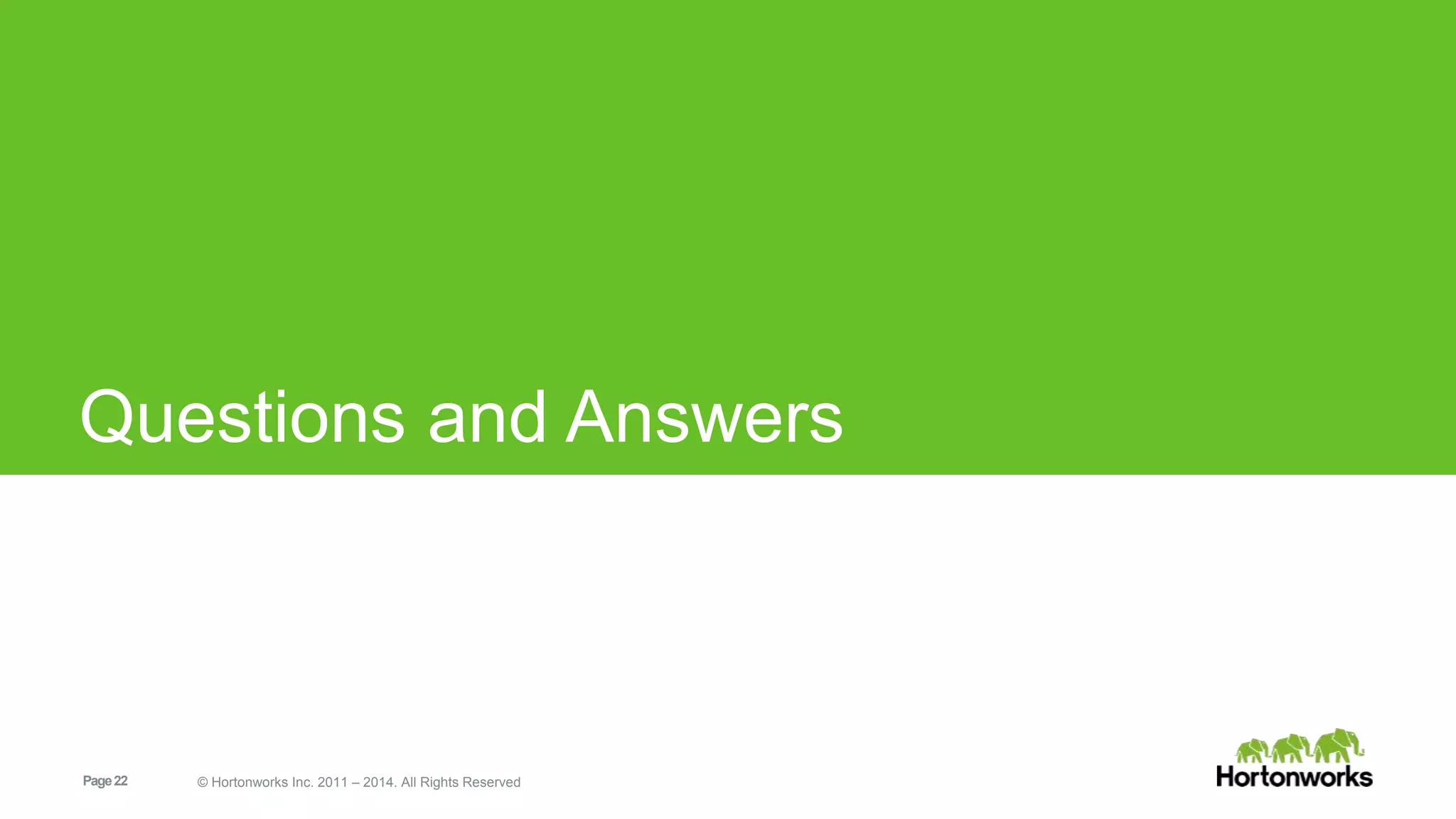 Questions and Answers

Page 22 © Hortonworks Inc. 2011 – 2014. All Rights Reserved

Hortonworks